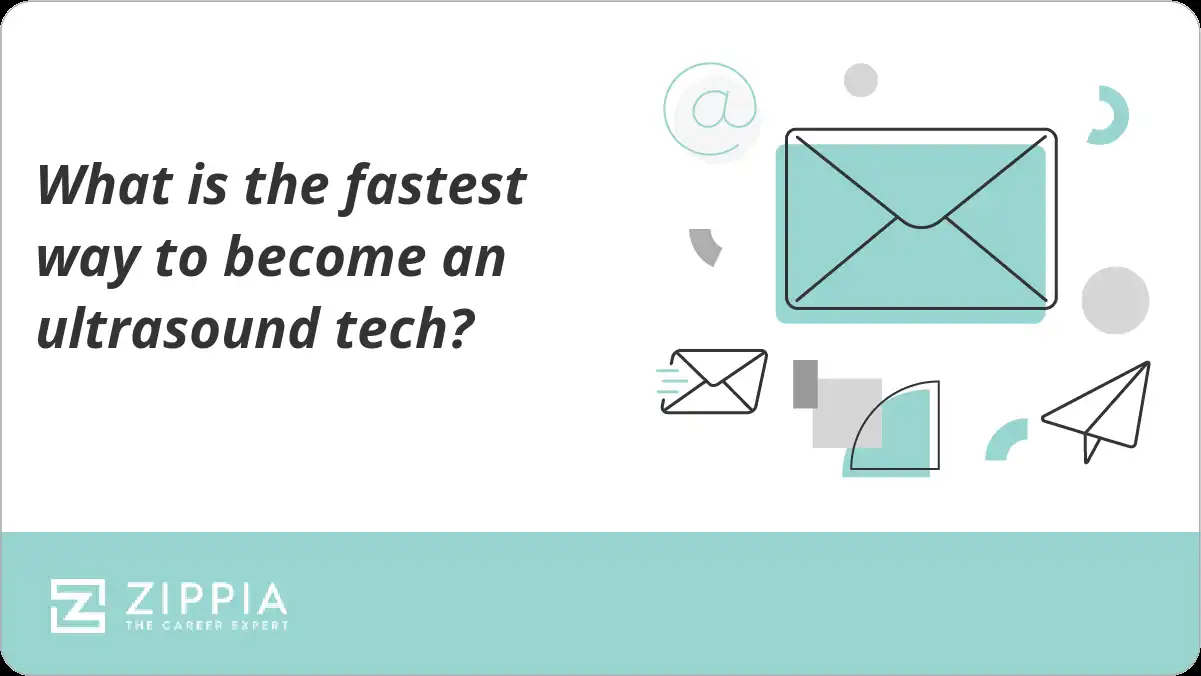 What is the fastest way to become an ultrasound tech?

@

ZIPPIA
THE CAREER EXPERT